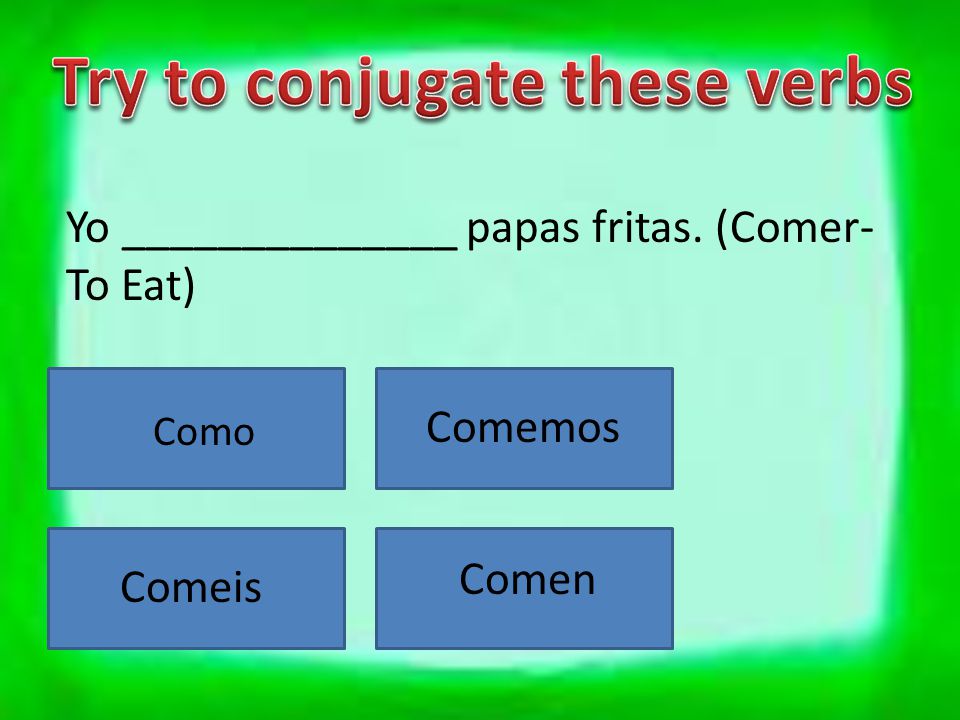 Try to conjugate these verbs

Yo ______________ papas fritas. (Comer-To Eat)

Como

Comemos

Comeis

Comen